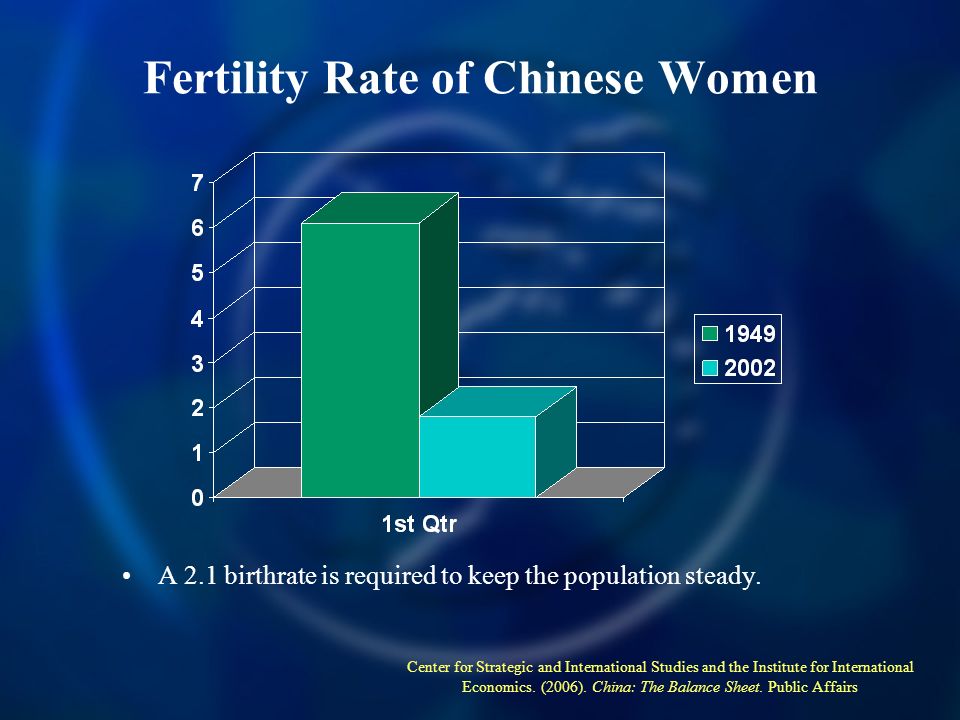 Fertility Rate of Chinese Women

7
6
5
4
3
2
1
0

1st Qtr

1949
2002

• A 2.1 birthrate is required to keep the population steady.

Center for Strategic and International Studies and the Institute for International Economics. (2006). China: The Balance Sheet. Public Affairs